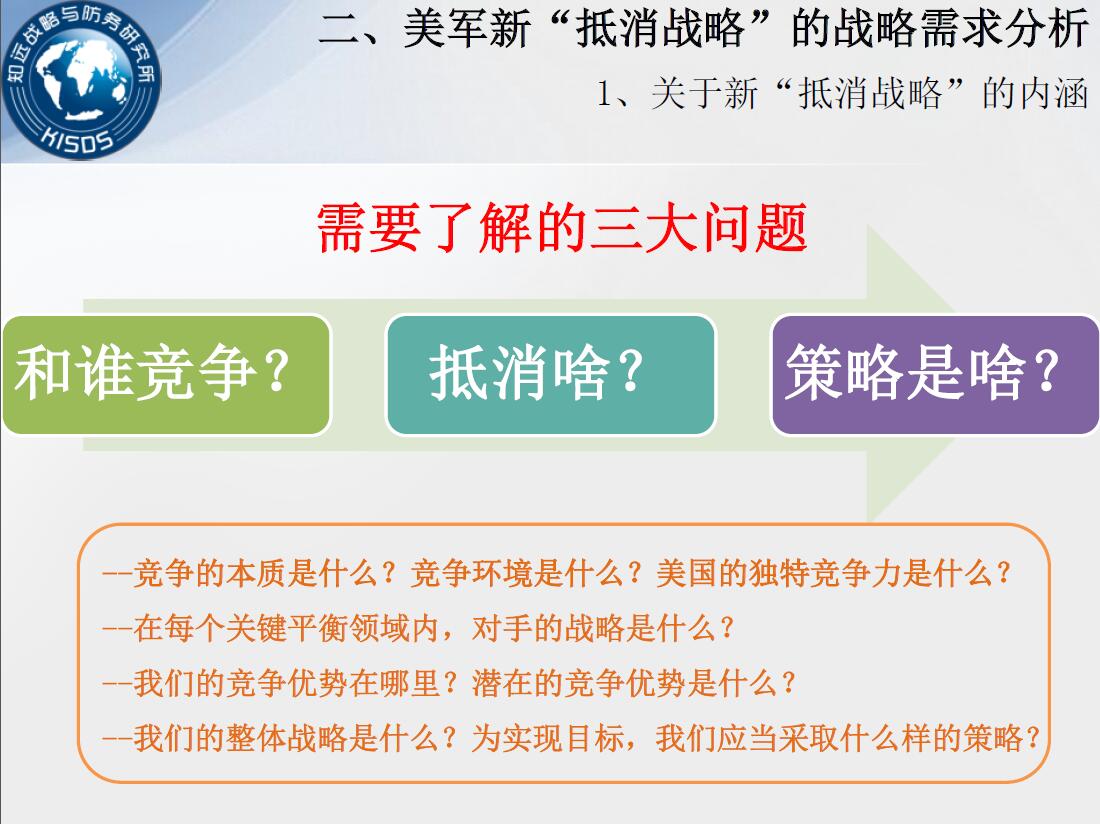 知远战略与防务研究所
KISDS

二、美军新“抵消战略”的战略需求分析

1、关于新“抵消战略”的内涵

需要了解的三大问题

和谁竞争？

抵消啥？

策略是啥？

--竞争的本质是什么？竞争环境是什么？美国的独特竞争力是什么？

--在每个关键平衡领域内，对手的战略是什么？

--我们的竞争优势在哪里？潜在的竞争优势是什么？

--我们的整体战略是什么？为实现目标，我们应当采取什么样的策略？